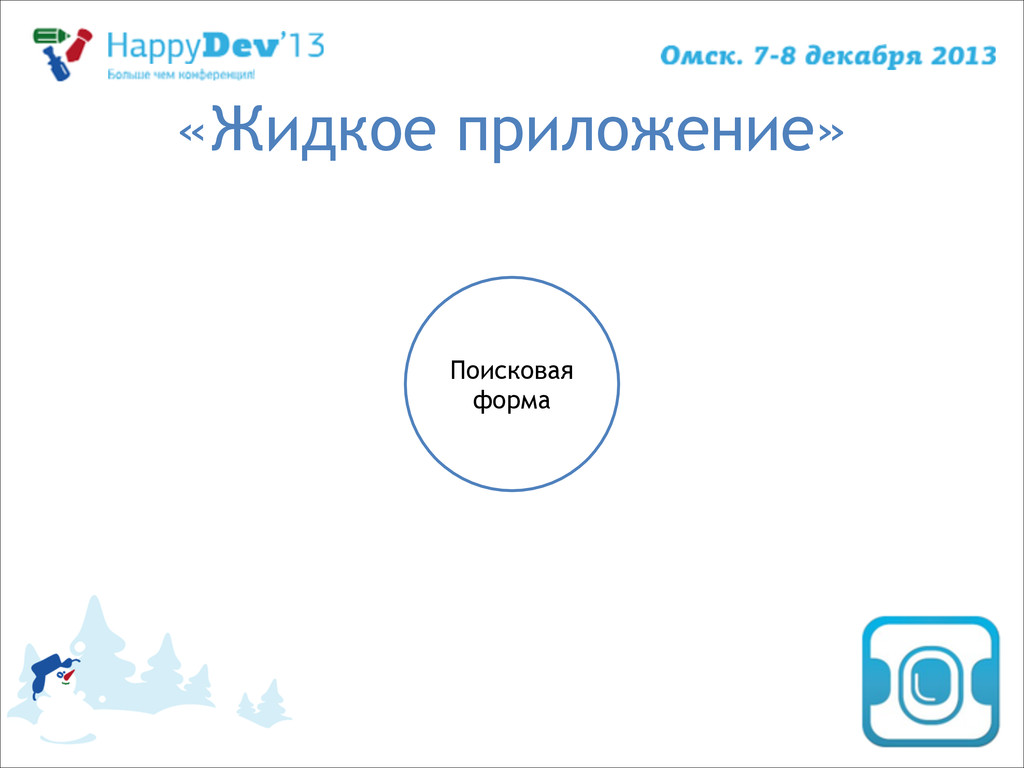 HappyDev'13
Больше чем конференция!

Омск. 7-8 декабря 2013

«Жидкое приложение»

Поисковая форма